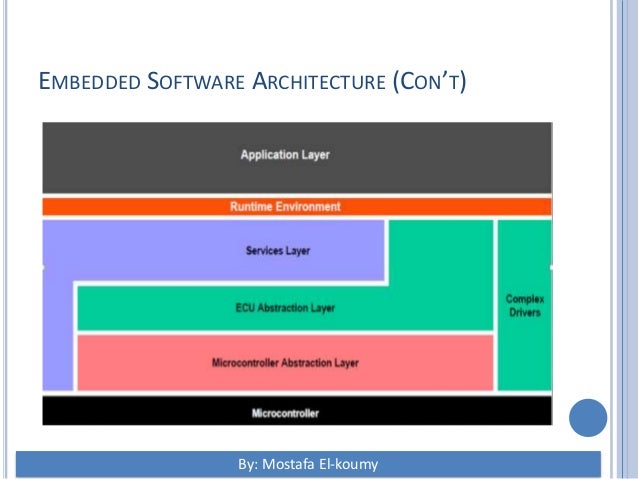 EMBEDDED SOFTWARE ARCHITECTURE (CON'T)

Application Layer

Runtime Environment

Services Layer

ECU Abstraction Layer

Complex Drivers

Microcontroller Abstraction Layer

Microcontroller

By: Mostafa El-koumy